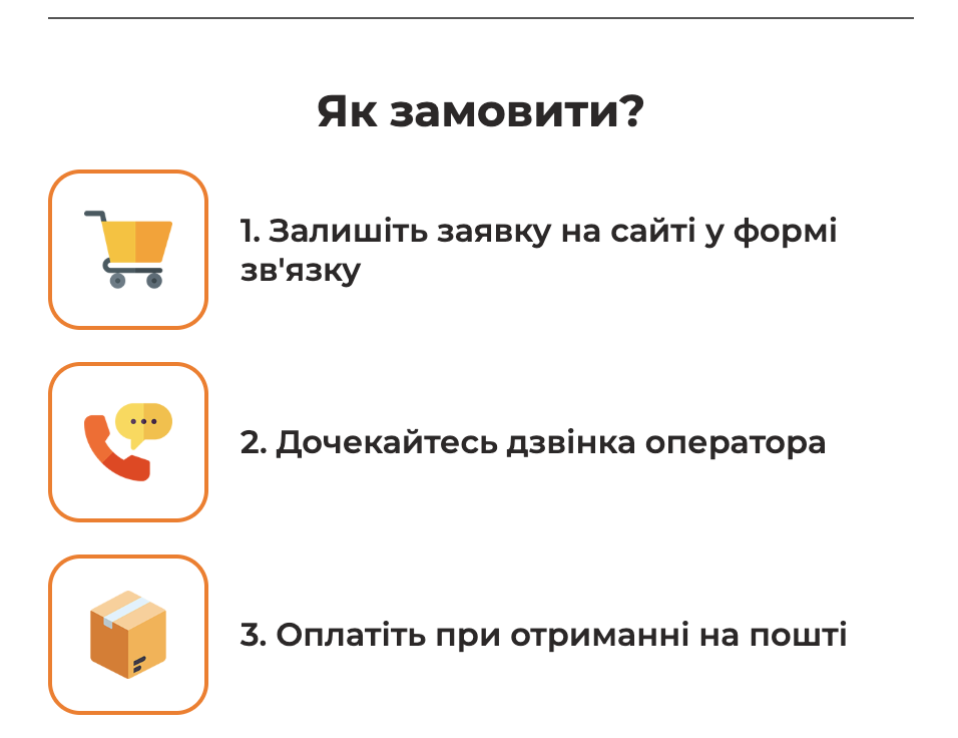 Як замовити?

1. Залишіть заявку на сайті у формі зв'язку

2. Дочекайтесь дзвінка оператора

3. Оплатіть при отриманні на пошті